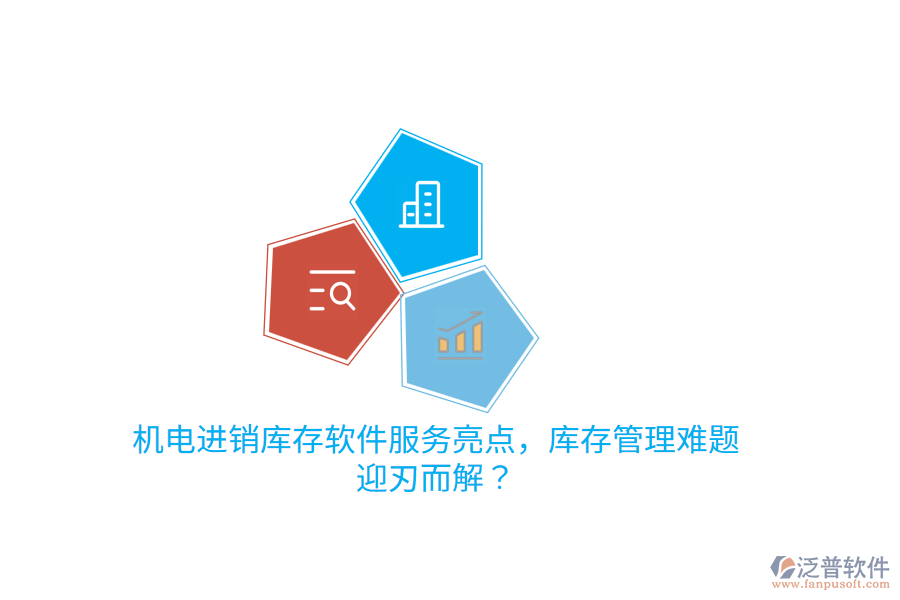 机电进销库存软件服务亮点，库存管理难题迎刃而解？

泛普软件
www.fanpusoft.com